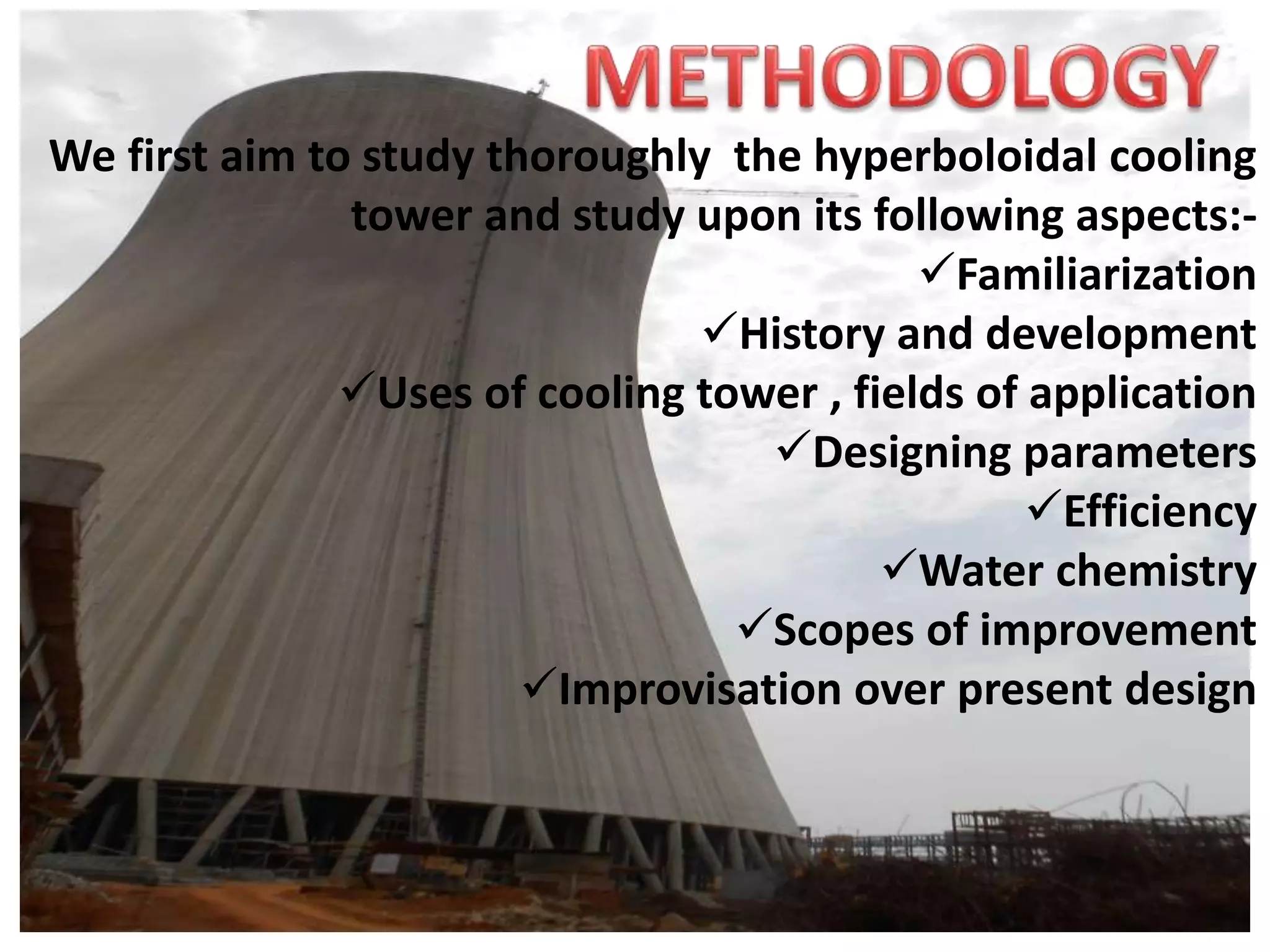 METHODOLOGY

We first aim to study thoroughly the hyperboloidal cooling tower and study upon its following aspects:-

✓Familiarization
✓History and development
✓Uses of cooling tower , fields of application
✓Designing parameters
✓Efficiency
✓Water chemistry
✓Scopes of improvement
✓Improvisation over present design